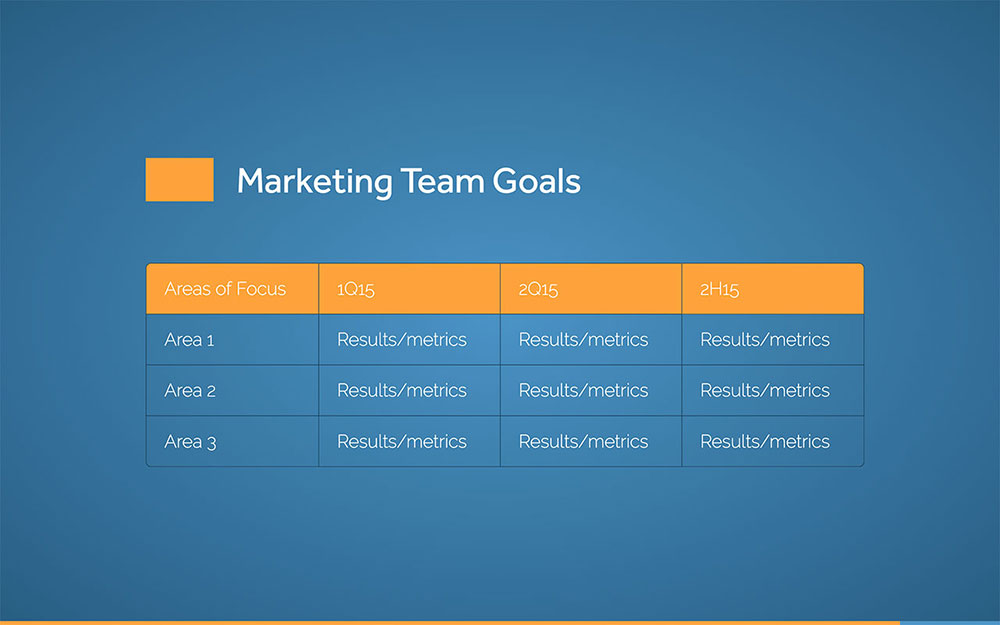 Marketing Team Goals

| Areas of Focus | 1Q15 | 2Q15 | 2H15 |
|---|---|---|---|
| Area 1 | Results/metrics | Results/metrics | Results/metrics |
| Area 2 | Results/metrics | Results/metrics | Results/metrics |
| Area 3 | Results/metrics | Results/metrics | Results/metrics |